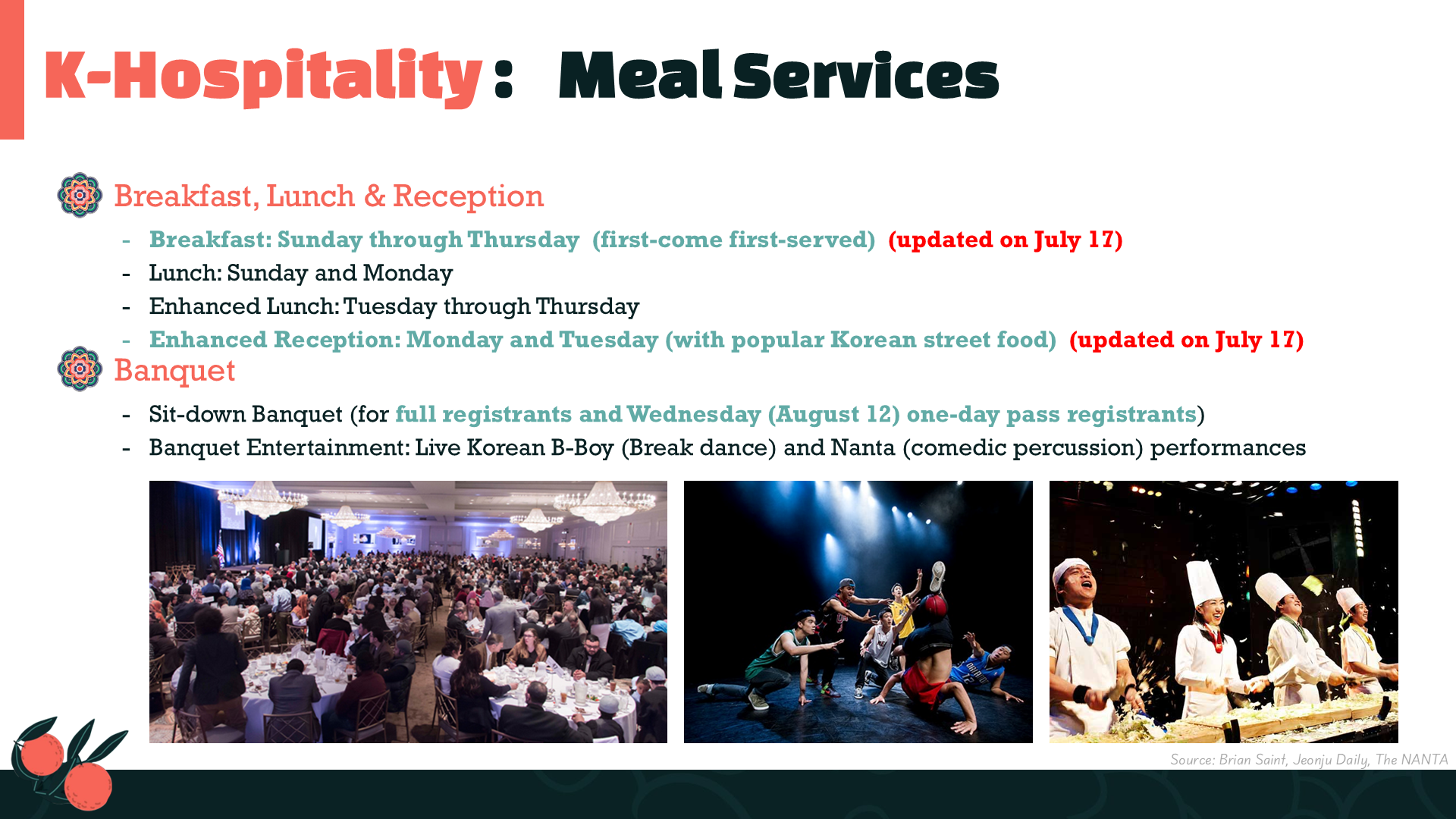 K-Hospitality : Meal Services

Breakfast, Lunch & Reception

- Breakfast: Sunday through Thursday (first-come first-served) (updated on July 17)
- Lunch: Sunday and Monday
- Enhanced Lunch: Tuesday through Thursday
- Enhanced Reception: Monday and Tuesday (with popular Korean street food) (updated on July 17)

Banquet

- Sit-down Banquet (for full registrants and Wednesday (August 12) one-day pass registrants)
- Banquet Entertainment: Live Korean B-Boy (Break dance) and Nanta (comedic percussion) performances

Source: Brian Saint, Jeonju Daily, The NANTA